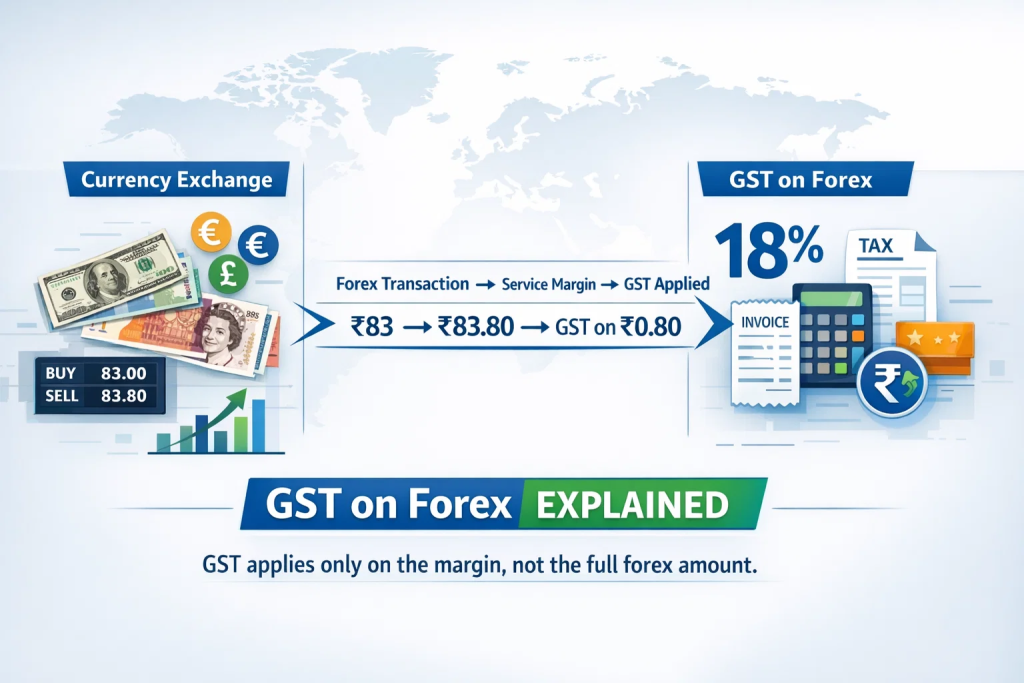 Currency Exchange

€ € £

BUY 83.00
SELL 83.80

Forex Transaction → Service Margin → GST Applied

₹83 → ₹83.80 → GST on ₹0.80

GST on Forex

18%

TAX

INVOICE

₹

GST on Forex EXPLAINED

GST applies only on the margin, not the full forex amount.